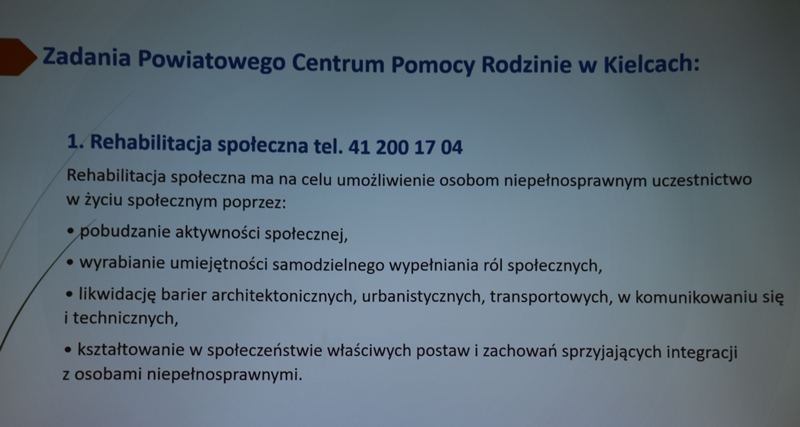 Zadania Powiatowego Centrum Pomocy Rodzinie w Kielcach:

1. Rehabilitacja społeczna tel. 41 200 17 04

Rehabilitacja społeczna ma na celu umożliwienie osobom niepełnosprawnym uczestnictwo w życiu społecznym poprzez:

• pobudzanie aktywności społecznej,

• wyrabianie umiejętności samodzielnego wypełniania ról społecznych,

• likwidację barier architektonicznych, urbanistycznych, transportowych, w komunikowaniu się i technicznych,

• kształtowanie w społeczeństwie właściwych postaw i zachowań sprzyjających integracji z osobami niepełnosprawnymi.